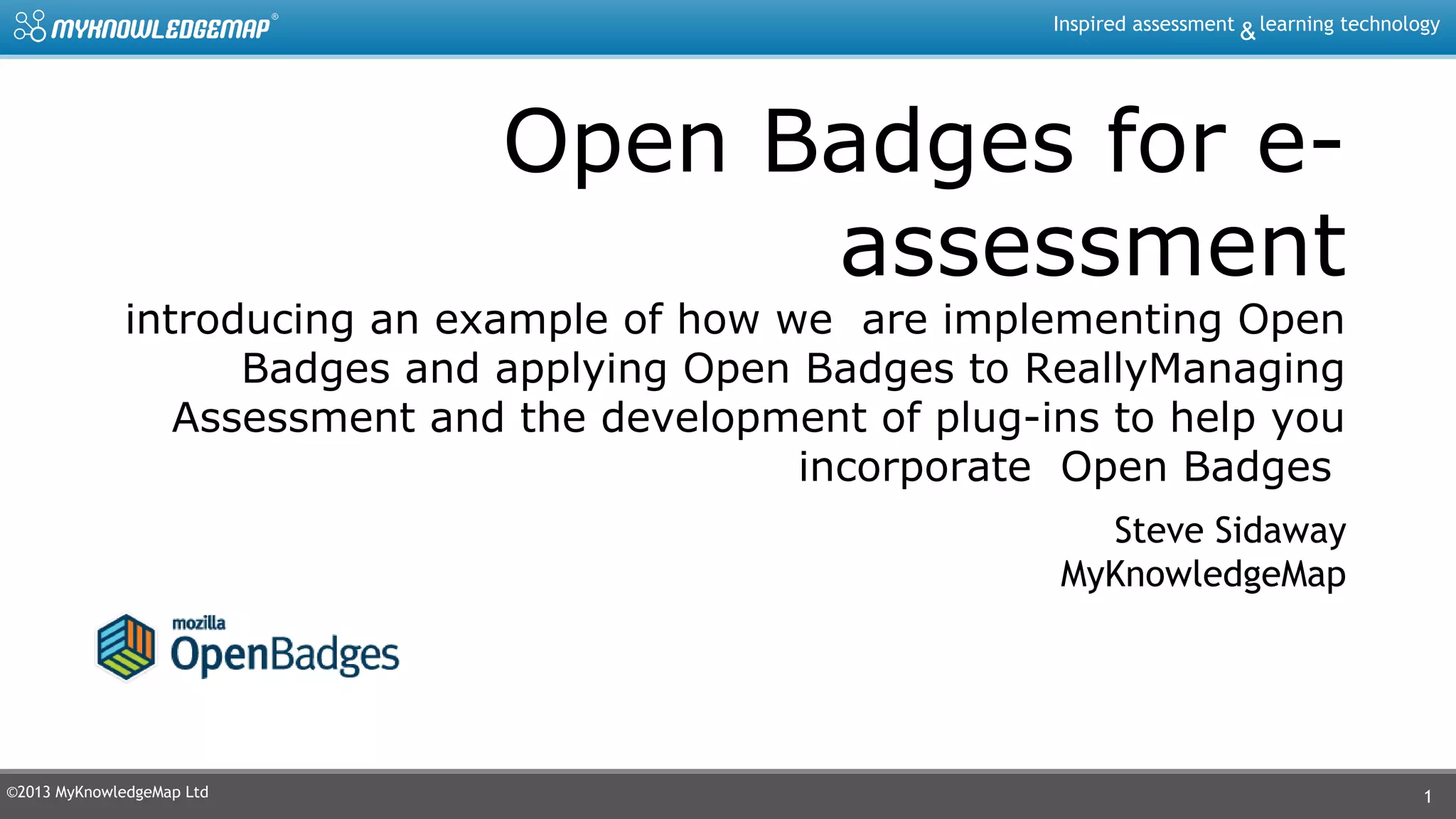 MYKNOWLEDGEMAP®

Inspired assessment & learning technology

Open Badges for e-assessment

introducing an example of how we are implementing Open Badges and applying Open Badges to ReallyManaging Assessment and the development of plug-ins to help you incorporate Open Badges

Steve Sidaway
MyKnowledgeMap

mozilla
OpenBadges

©2013 MyKnowledgeMap Ltd

1